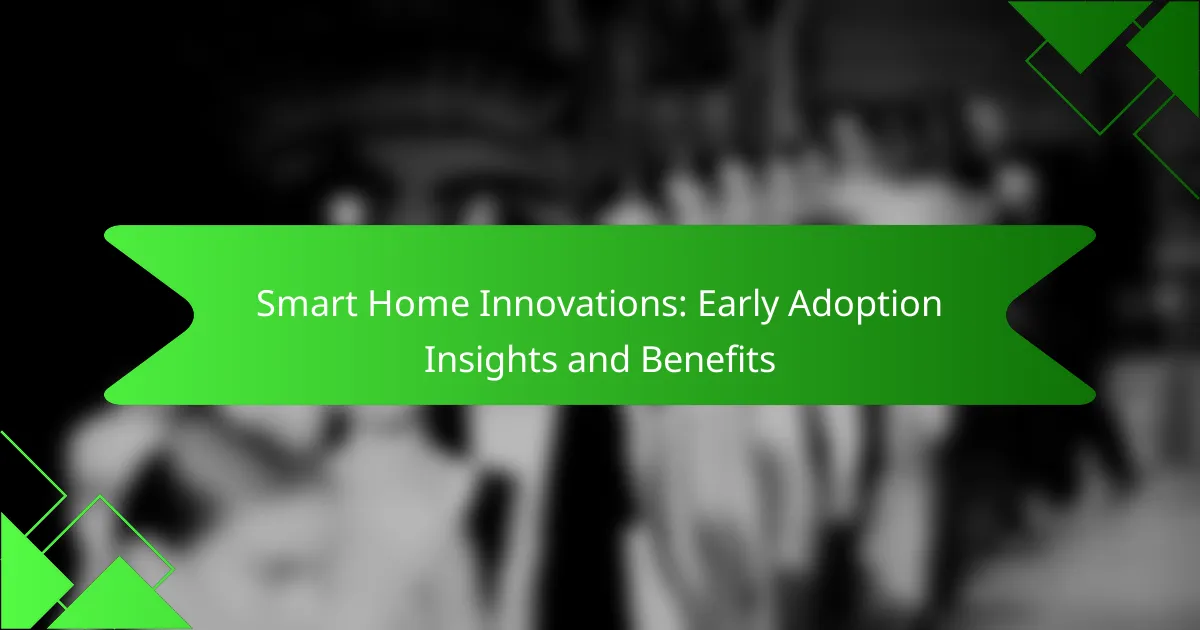 Smart Home Innovations: Early Adoption Insights and Benefits